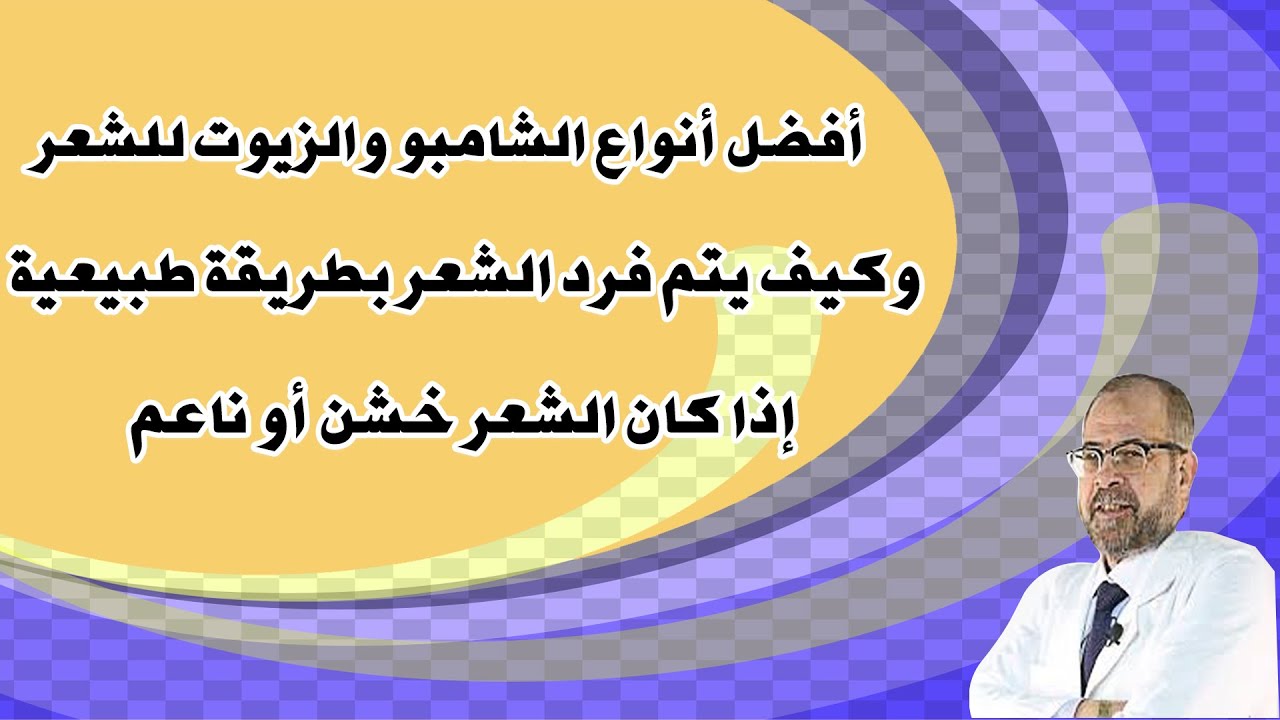 أفضل أنواع الشامبو والزيوت للشعر
وكيف يتم فرد الشعر بطريقة طبيعية
إذا كان الشعر خشن أو ناعم